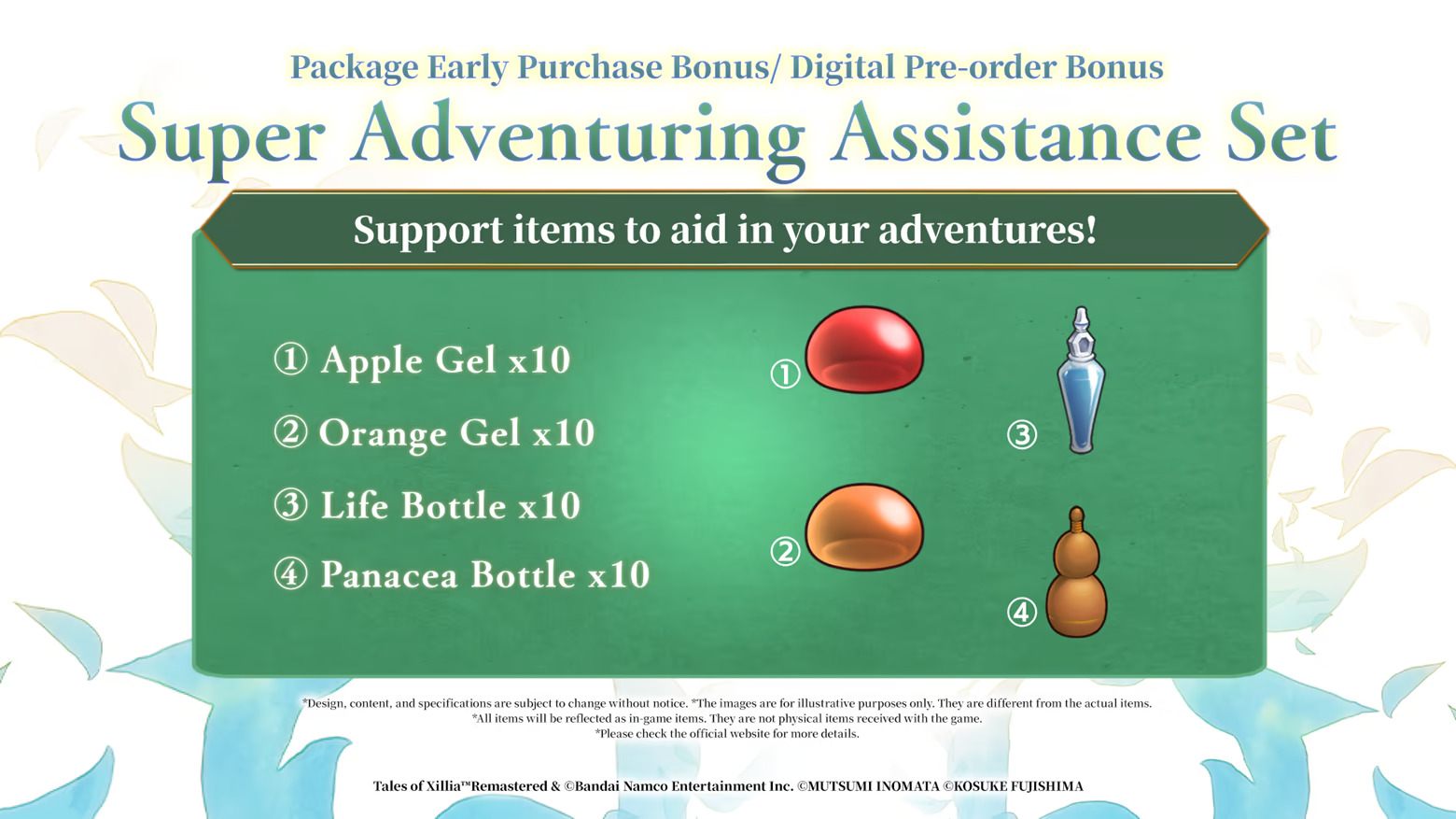 Package Early Purchase Bonus/ Digital Pre-order Bonus

Super Adventuring Assistance Set

Support items to aid in your adventures!

① Apple Gel x10
② Orange Gel x10
③ Life Bottle x10
④ Panacea Bottle x10

①
③
②
④

*Design, content, and specifications are subject to change without notice. *The images are for illustrative purposes only. They are different from the actual items.
*All items will be reflected as in-game items. They are not physical items received with the game.
*Please check the official website for more details.

Tales of Xillia™Remastered & ©Bandai Namco Entertainment Inc. ©MUTSUMI INOMATA ©KOSUKE FUJISHIMA